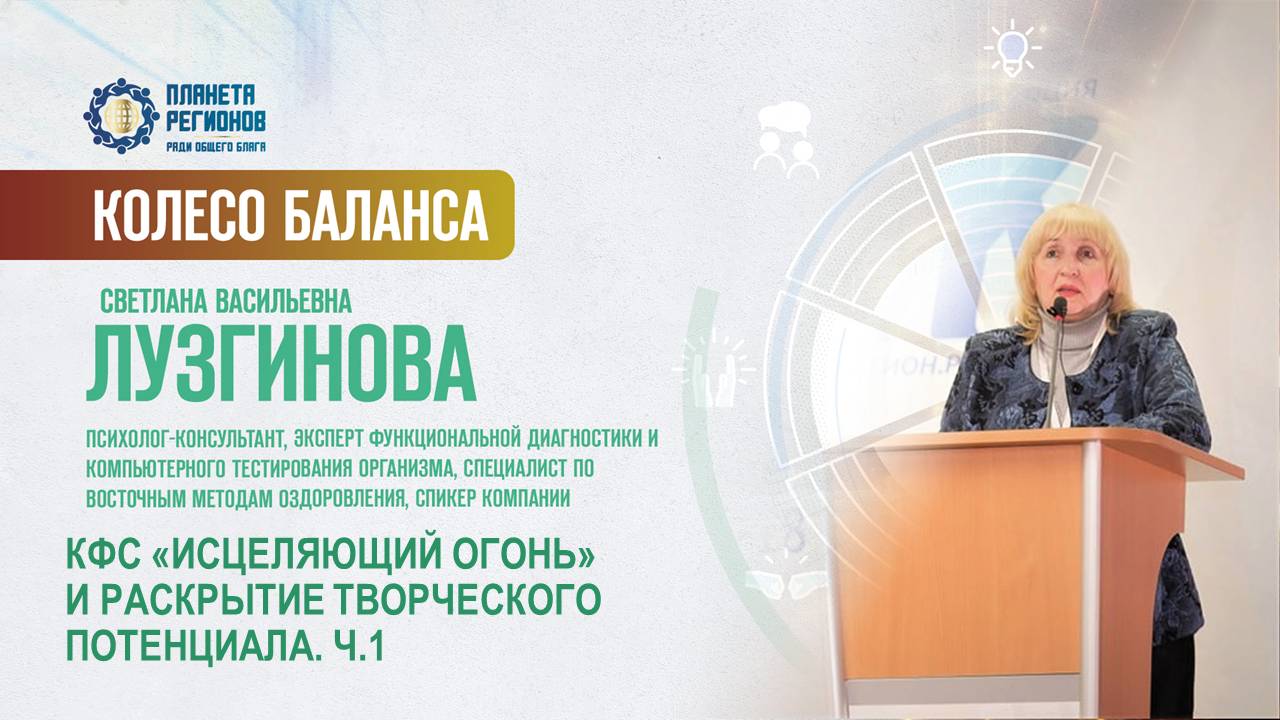 ПЛАНЕТА РЕГИОНОВ
РАДИ ОБЩЕГО БЛАГА

КОЛЕСО БАЛАНСА

СВЕТЛАНА ВАСИЛЬЕВНА
ЛУЗГИНОВА

ПСИХОЛОГ-КОНСУЛЬТАНТ, ЭКСПЕРТ ФУНКЦИОНАЛЬНОЙ ДИАГНОСТИКИ И КОМПЬЮТЕРНОГО ТЕСТИРОВАНИЯ ОРГАНИЗМА, СПЕЦИАЛИСТ ПО ВОСТОЧНЫМ МЕТОДАМ ОЗДОРОВЛЕНИЯ, СПИКЕР КОМПАНИИ

КФС «ИСЦЕЛЯЮЩИЙ ОГОНЬ» И РАСКРЫТИЕ ТВОРЧЕСКОГО ПОТЕНЦИАЛА. Ч.1